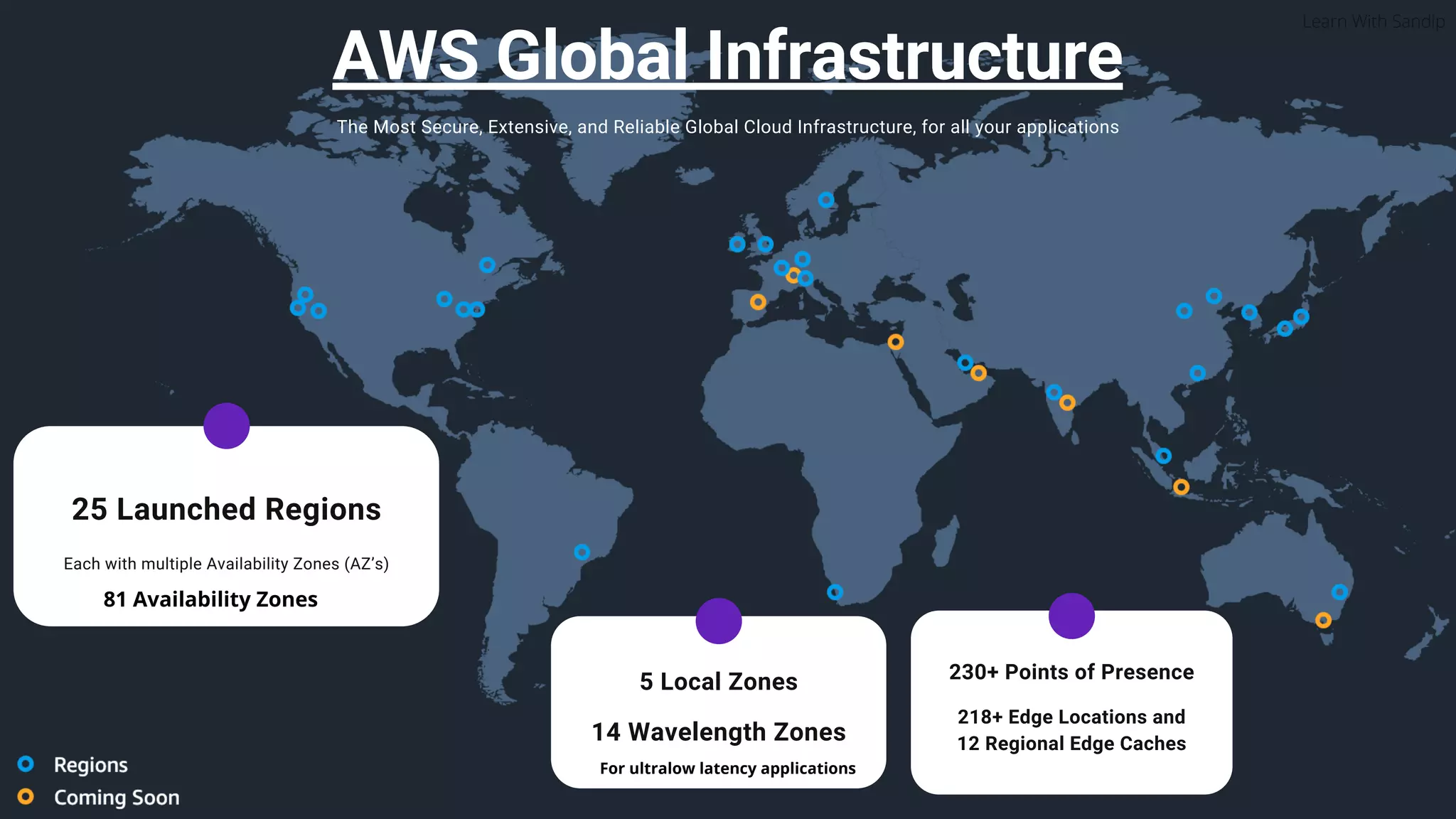 Learn With Sandip

AWS Global Infrastructure

The Most Secure, Extensive, and Reliable Global Cloud Infrastructure, for all your applications

25 Launched Regions

Each with multiple Availability Zones (AZ's)

81 Availability Zones

5 Local Zones

14 Wavelength Zones

For ultralow latency applications

230+ Points of Presence

218+ Edge Locations and 12 Regional Edge Caches

Regions

Coming Soon